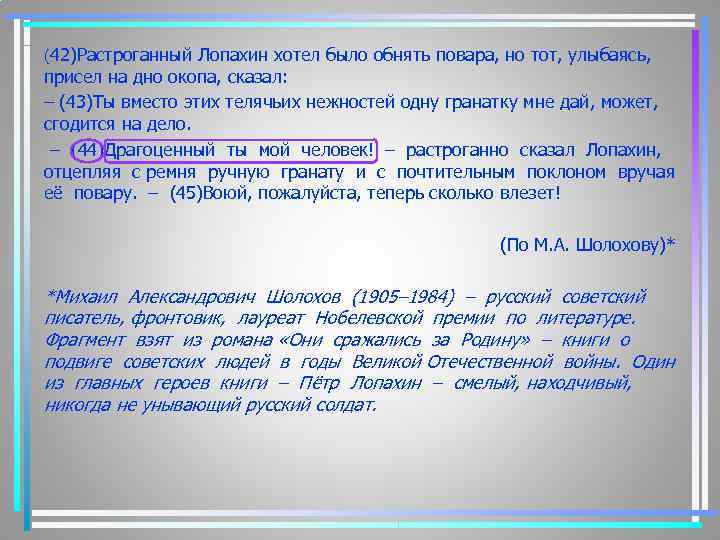 (42)Растроганный Лопахин хотел было обнять повара, но тот, улыбаясь, присел на дно окопа, сказал:

– (43)Ты вместо этих телячьих нежностей одну гранатку мне дай, может, сгодится на дело.

– (44)Драгоценный ты мой человек! – растроганно сказал Лопахин, отцепляя с ремня ручную гранату и с почтительным поклоном вручая её повару. – (45)Воюй, пожалуйста, теперь сколько влезет!

(По М.А. Шолохову)*

*Михаил Александрович Шолохов (1905–1984) – русский советский писатель, фронтовик, лауреат Нобелевской премии по литературе. Фрагмент взят из романа «Они сражались за Родину» – книги о подвиге советских людей в годы Великой Отечественной войны. Один из главных героев книги – Пётр Лопахин – смелый, находчивый, никогда не унывающий русский солдат.